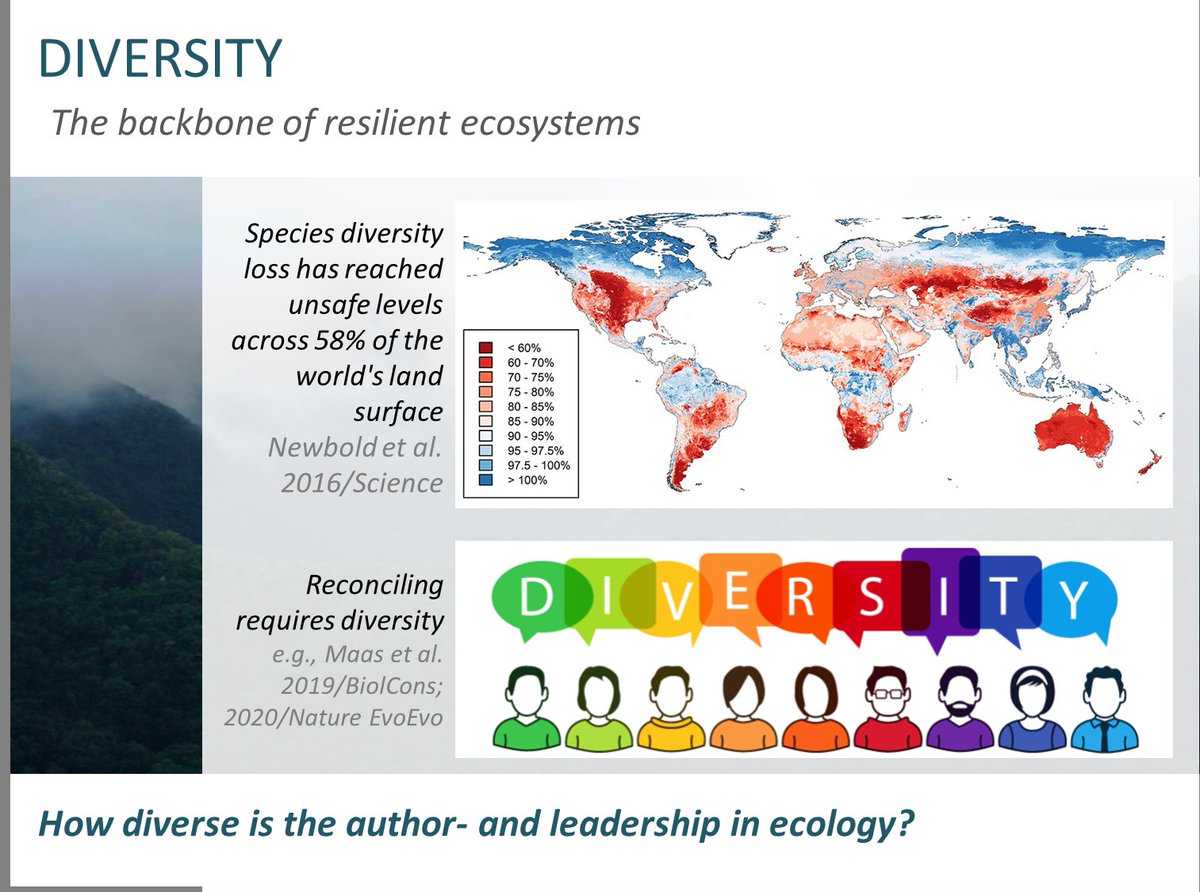 DIVERSITY

The backbone of resilient ecosystems

Species diversity loss has reached unsafe levels across 58% of the world's land surface

Newbold et al. 2016/Science

< 60%
60 - 70%
70 - 75%
75 - 80%
80 - 85%
85 - 90%
90 - 95%
95 - 97.5%
97.5 - 100%
> 100%

Reconciling requires diversity

e.g., Maas et al. 2019/BiolCons; 2020/Nature EvoEvo

DIVERSITY

How diverse is the author- and leadership in ecology?